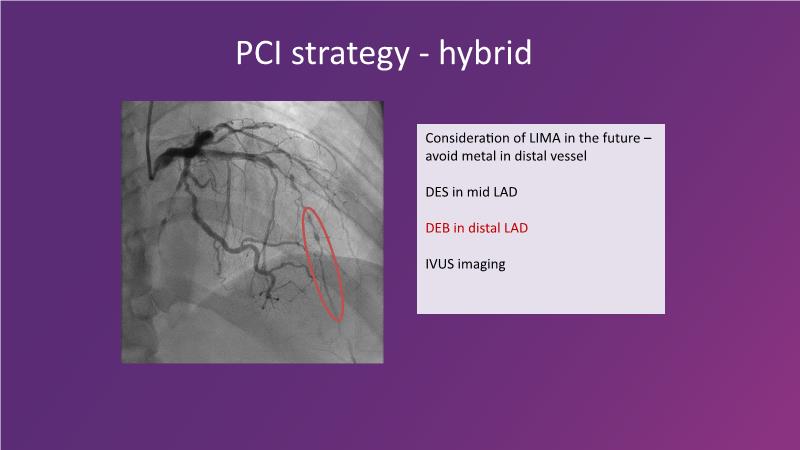 PCI strategy - hybrid

Consideration of LIMA in the future – avoid metal in distal vessel

DES in mid LAD

DEB in distal LAD

IVUS imaging